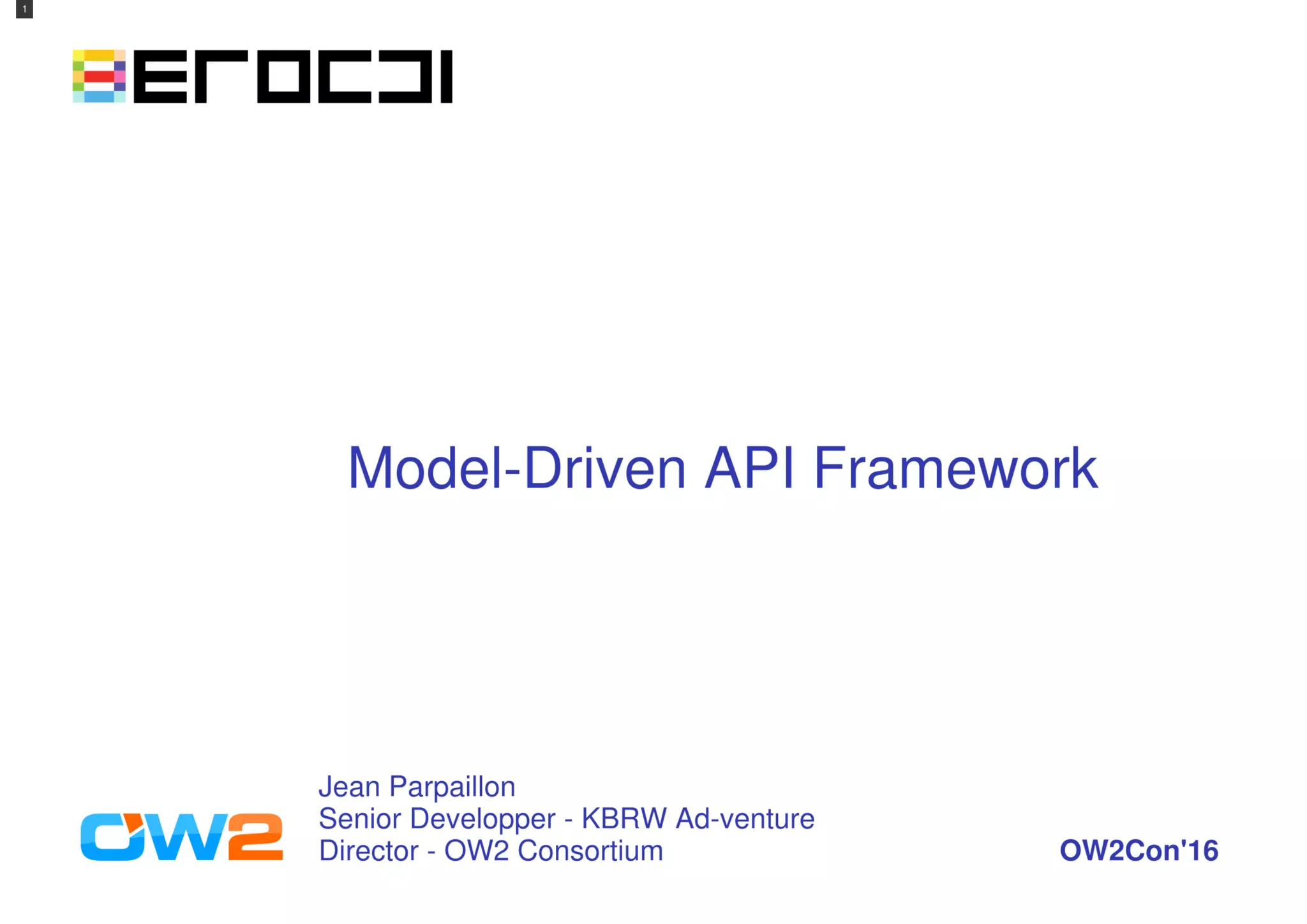 1

erocci

Model-Driven API Framework

OW2

Jean Parpaillon
Senior Developper - KBRW Ad-venture
Director - OW2 Consortium

OW2Con'16